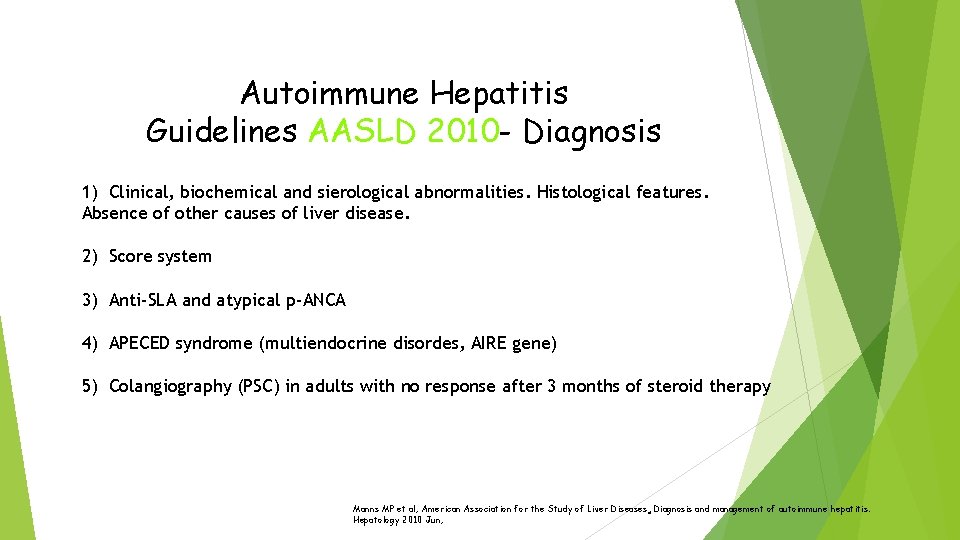 Autoimmune Hepatitis
Guidelines AASLD 2010- Diagnosis

1) Clinical, biochemical and sierological abnormalities. Histological features. Absence of other causes of liver disease.

2) Score system

3) Anti-SLA and atypical p-ANCA

4) APECED syndrome (multiendocrine disordes, AIRE gene)

5) Colangiography (PSC) in adults with no response after 3 months of steroid therapy

Manns MP et al, American Association for the Study of Liver Diseases. Diagnosis and management of autoimmune hepatitis. Hepatology 2010 Jun.